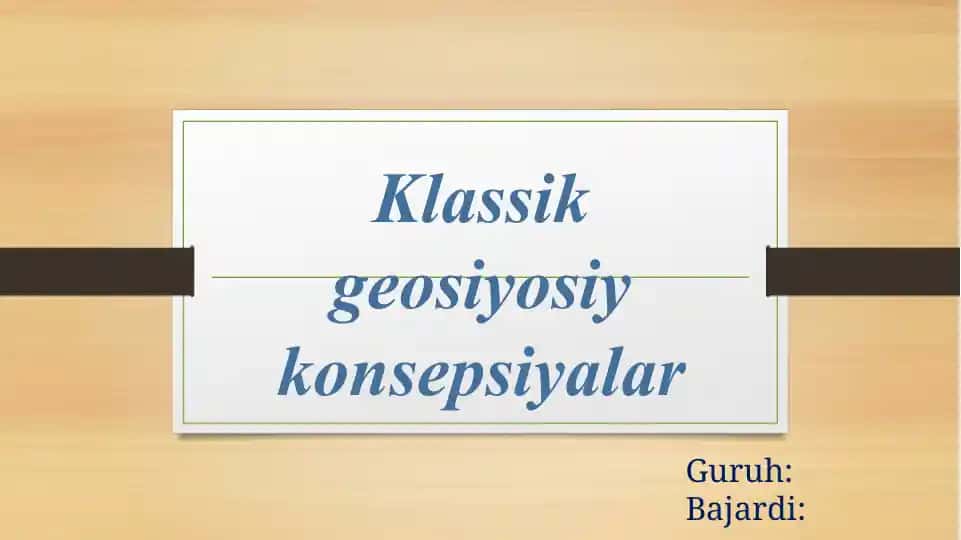 Klassik geosiyosiy konsepsiyalar

Guruh:
Bajardi: